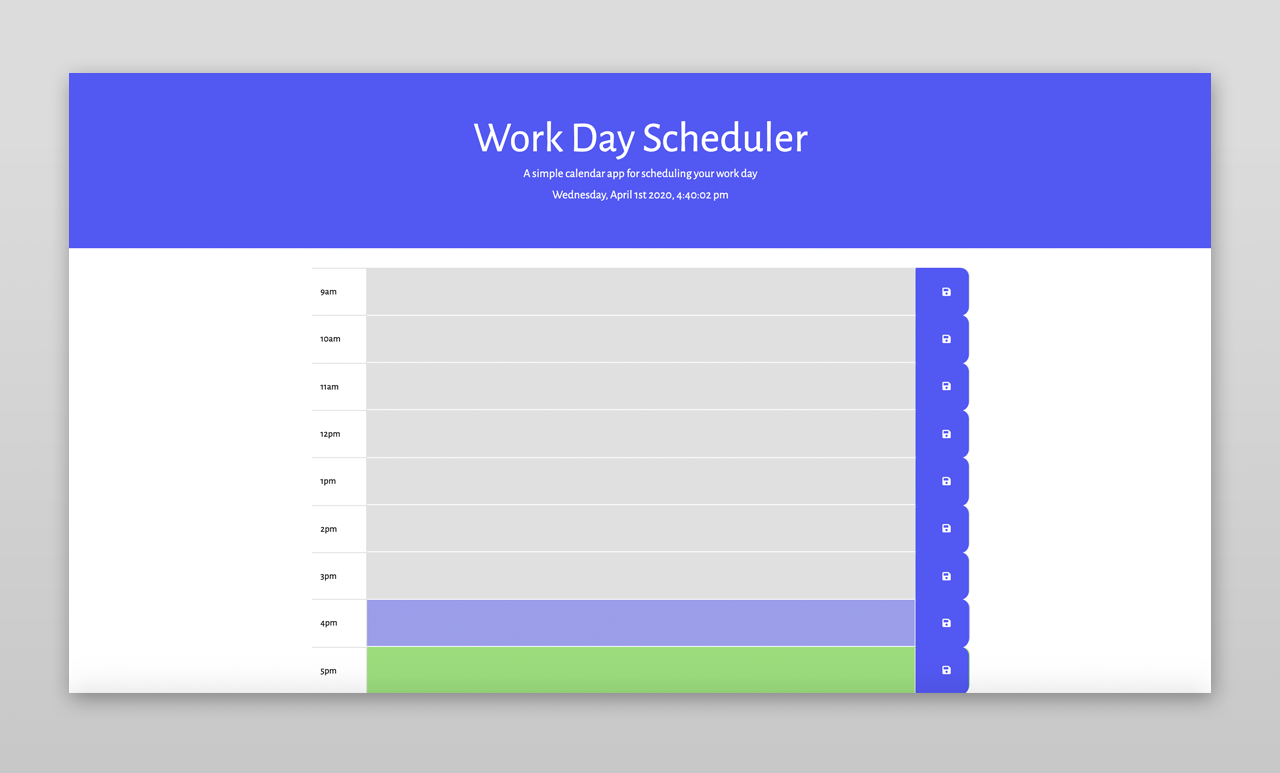 Work Day Scheduler

A simple calendar app for scheduling your work day

Wednesday, April 1st 2020, 4:40:02 pm

9am

10am

11am

12pm

1pm

2pm

3pm

4pm

5pm